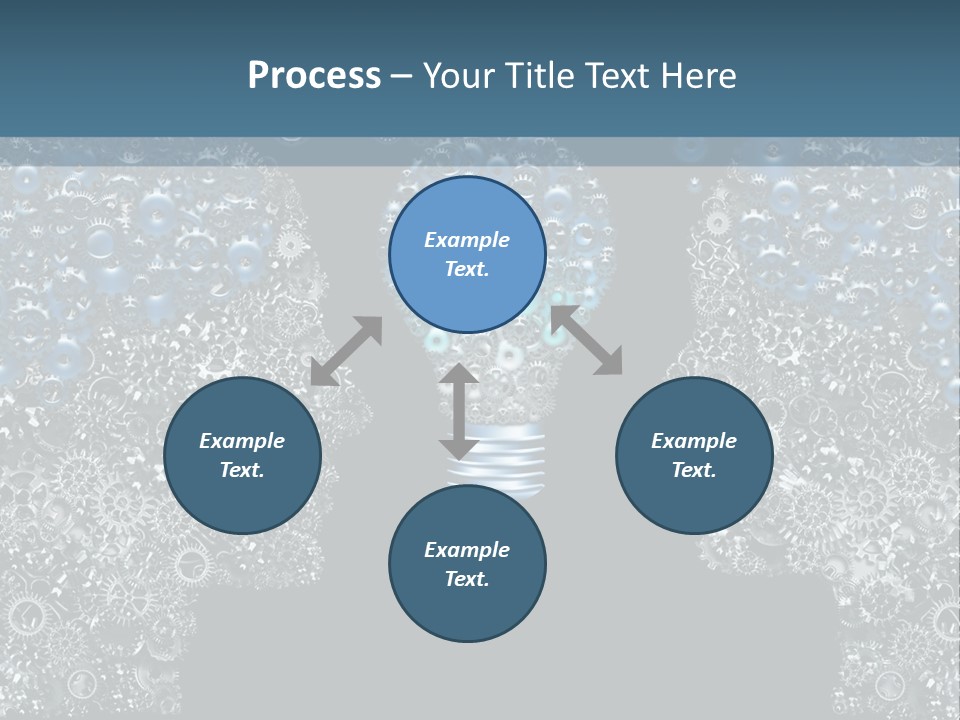 Process – Your Title Text Here

Example Text.

Example Text.

Example Text.

Example Text.